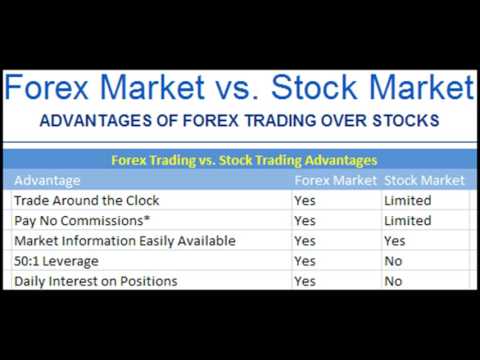 Forex Market vs. Stock Market

ADVANTAGES OF FOREX TRADING OVER STOCKS

Forex Trading vs. Stock Trading Advantages

| Advantage | Forex Market | Stock Market |
|---|---|---|
| Trade Around the Clock | Yes | Limited |
| Pay No Commissions* | Yes | Limited |
| Market Information Easily Available | Yes | Yes |
| 50:1 Leverage | Yes | No |
| Daily Interest on Positions | Yes | No |